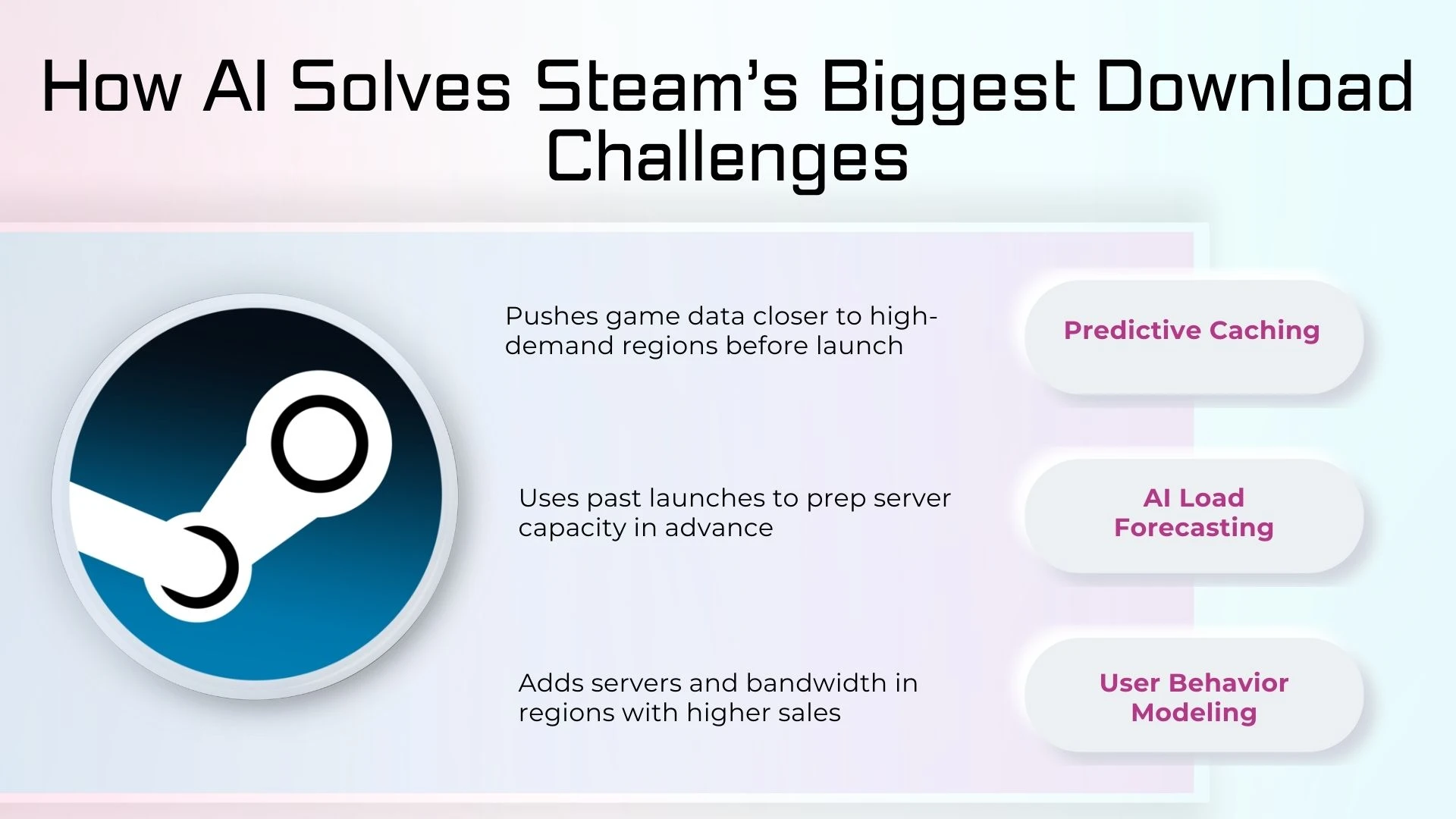 How AI Solves Steam's Biggest Download Challenges

Pushes game data closer to high-demand regions before launch

Predictive Caching

Uses past launches to prep server capacity in advance

AI Load Forecasting

Adds servers and bandwidth in regions with higher sales

User Behavior Modeling